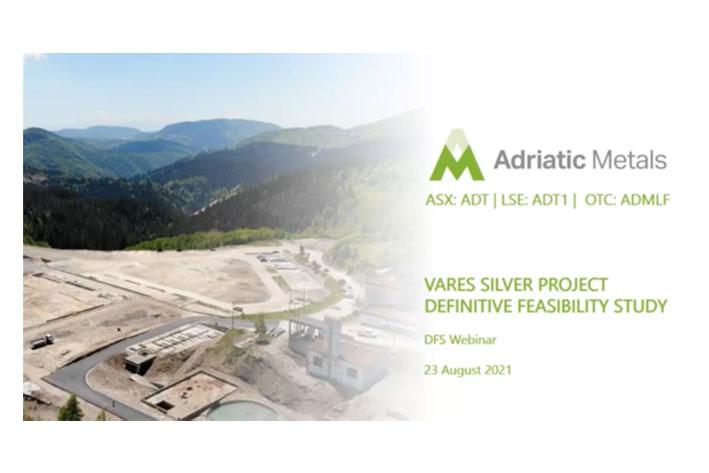 Adriatic Metals

ASX: ADT | LSE: ADT1 | OTC: ADMLF

VARES SILVER PROJECT
DEFINITIVE FEASIBILITY STUDY

DFS Webinar

23 August 2021